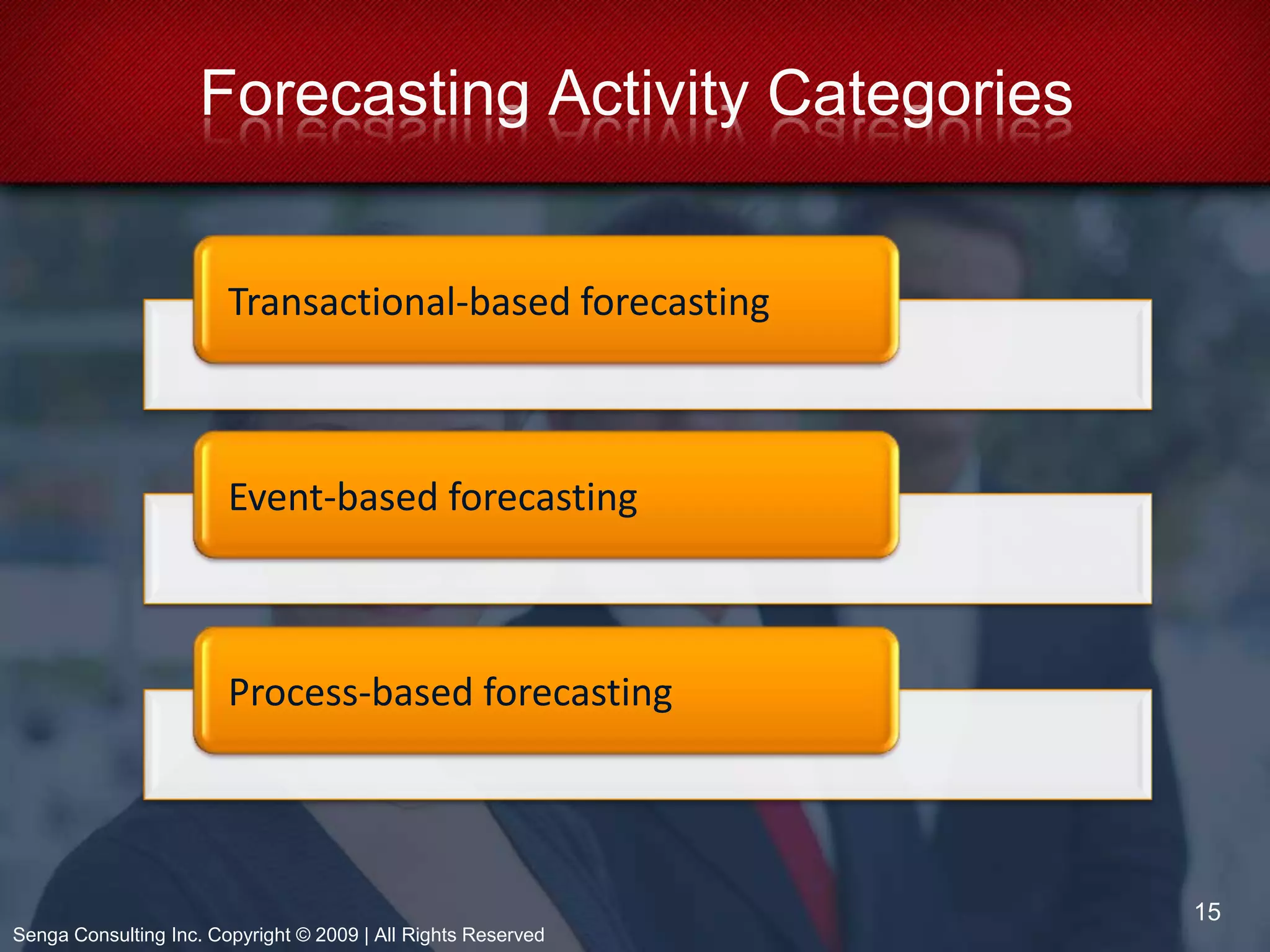 Forecasting Activity Categories

Transactional-based forecasting

Event-based forecasting

Process-based forecasting

15

Senga Consulting Inc. Copyright © 2009 | All Rights Reserved